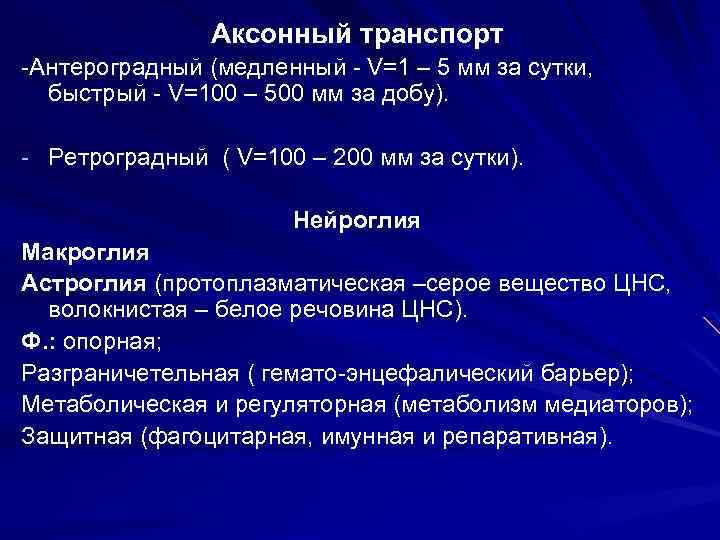 Аксонный транспорт

-Антероградный (медленный - V=1 – 5 мм за сутки, быстрый - V=100 – 500 мм за добу).

- Ретроградный ( V=100 – 200 мм за сутки).

Нейроглия

Макроглия

Астроглия (протоплазматическая –серое вещество ЦНС, волокнистая – белое речовина ЦНС).

Ф.: опорная;

Разграничетельная ( гемато-энцефалический барьер);

Метаболическая и регуляторная (метаболизм медиаторов);

Защитная (фагоцитарная, имунная и репаративная).